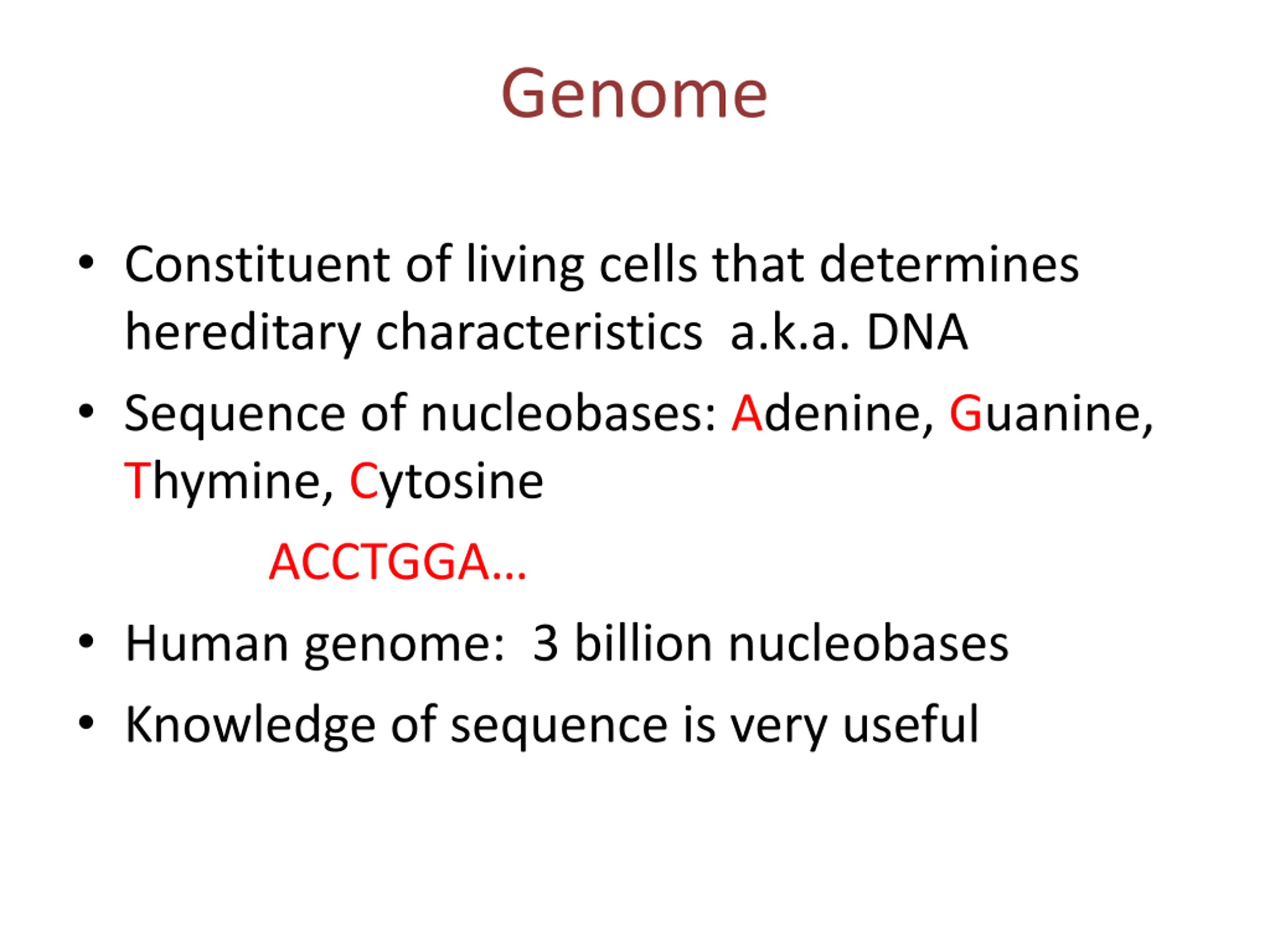 Genome

• Constituent of living cells that determines hereditary characteristics a.k.a. DNA

• Sequence of nucleobases: Adenine, Guanine, Thymine, Cytosine

ACCTGGA…

• Human genome: 3 billion nucleobases

• Knowledge of sequence is very useful